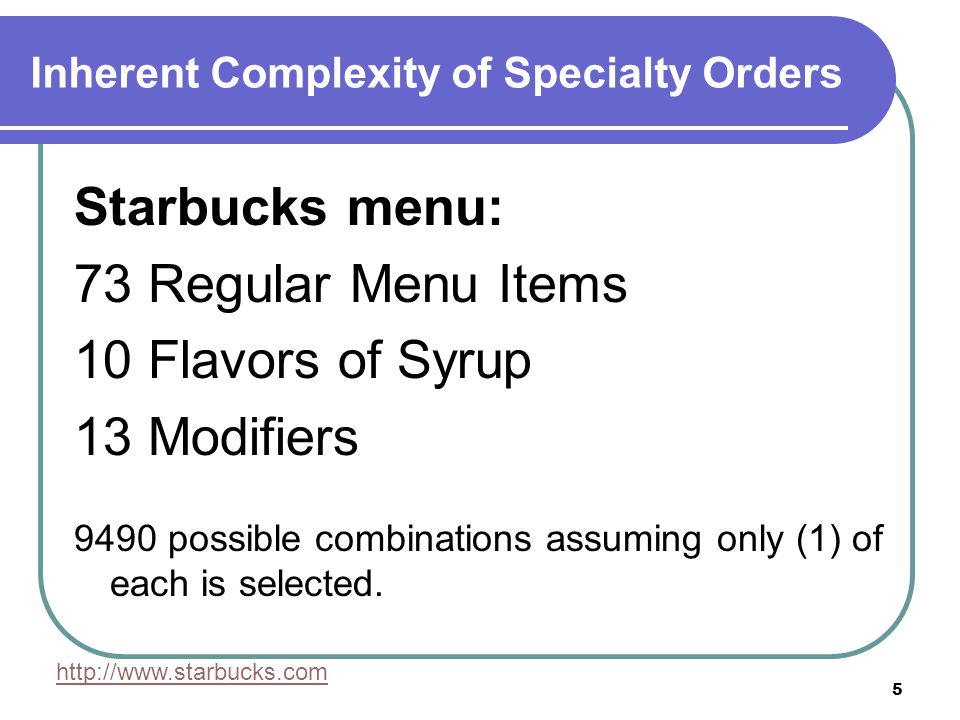 Inherent Complexity of Specialty Orders

Starbucks menu:

73 Regular Menu Items

10 Flavors of Syrup

13 Modifiers

9490 possible combinations assuming only (1) of each is selected.

http://www.starbucks.com

5